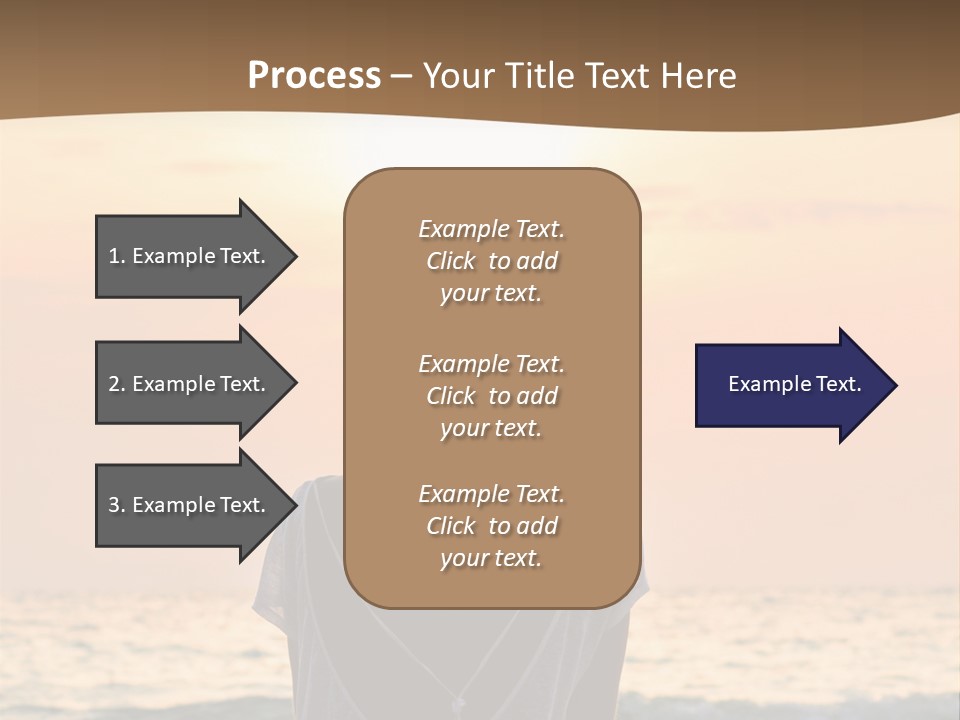 Process – Your Title Text Here

1. Example Text.

2. Example Text.

3. Example Text.

Example Text. Click to add your text.

Example Text. Click to add your text.

Example Text. Click to add your text.

Example Text.